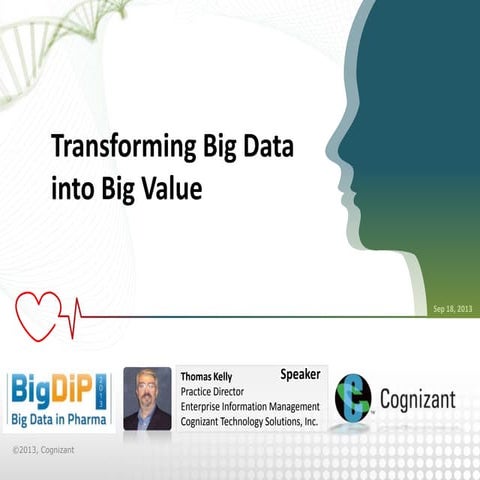 Transforming Big Data into Big Value

Sep 18, 2013

BigDiP 2013
Big Data in Pharma

Thomas Kelly
Speaker
Practice Director
Enterprise Information Management
Cognizant Technology Solutions, Inc.

Cognizant

©2013, Cognizant